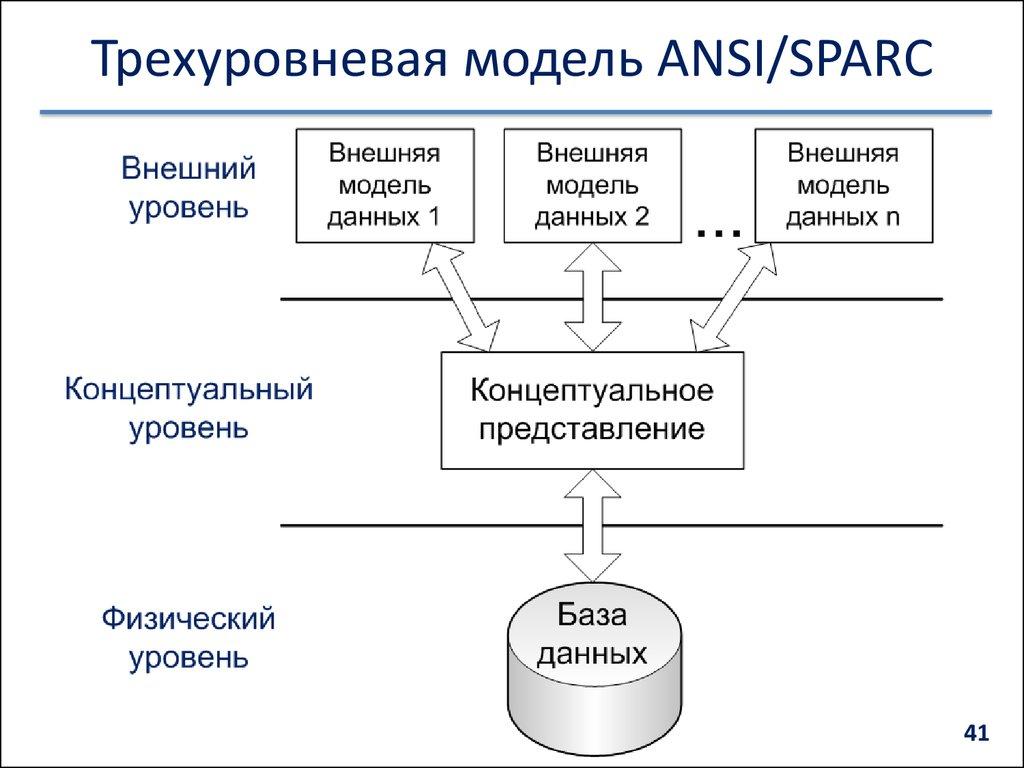 Трехуровневая модель ANSI/SPARC

Внешний уровень

Внешняя модель данных 1

Внешняя модель данных 2

...

Внешняя модель данных n

Концептуальный уровень

Концептуальное представление

Физический уровень

База данных

41